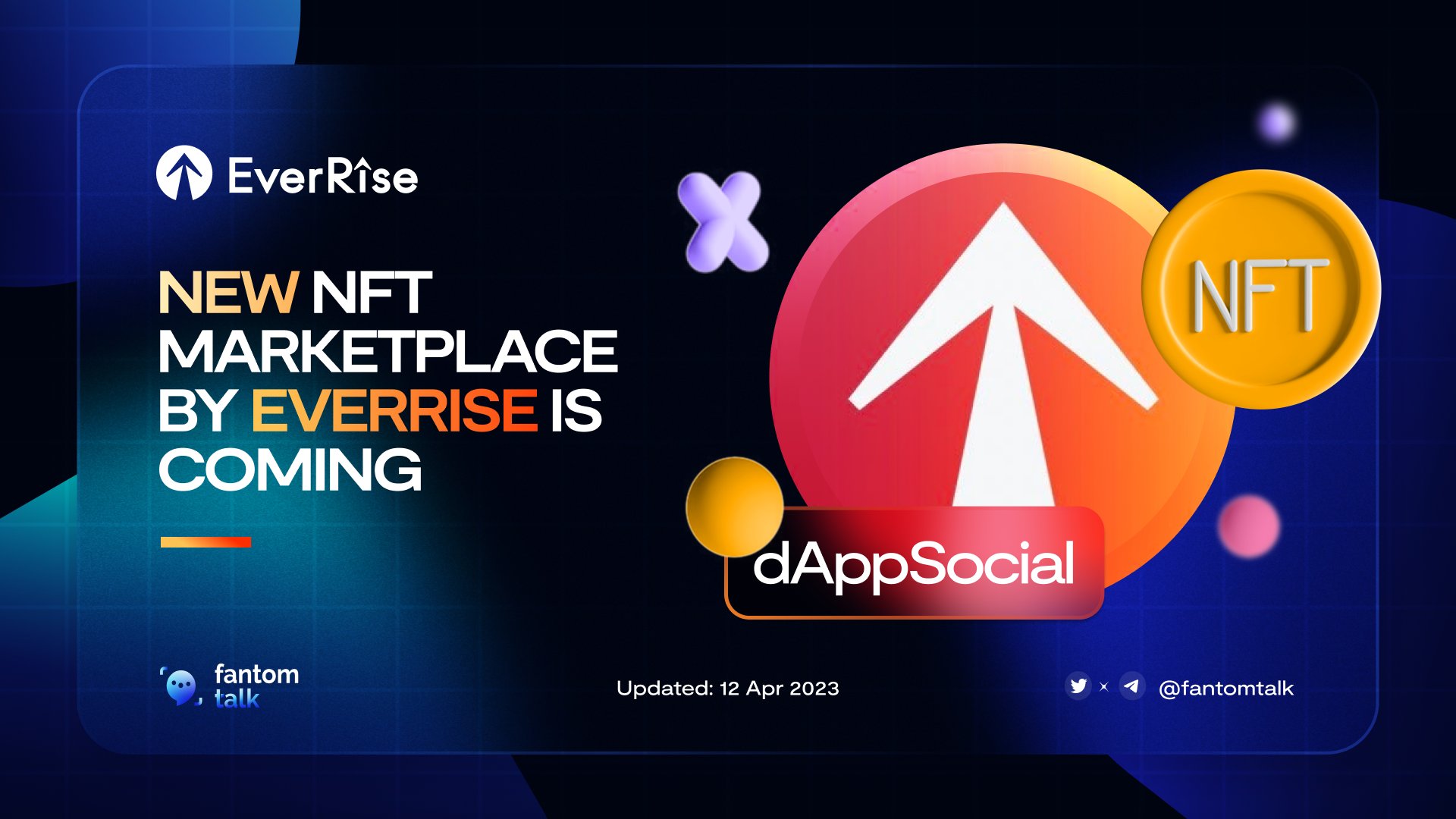 EverRise

NEW NFT MARKETPLACE BY EVERRISE IS COMING

NFT

dAppSocial

fantom talk

Updated: 12 Apr 2023

@fantomtalk